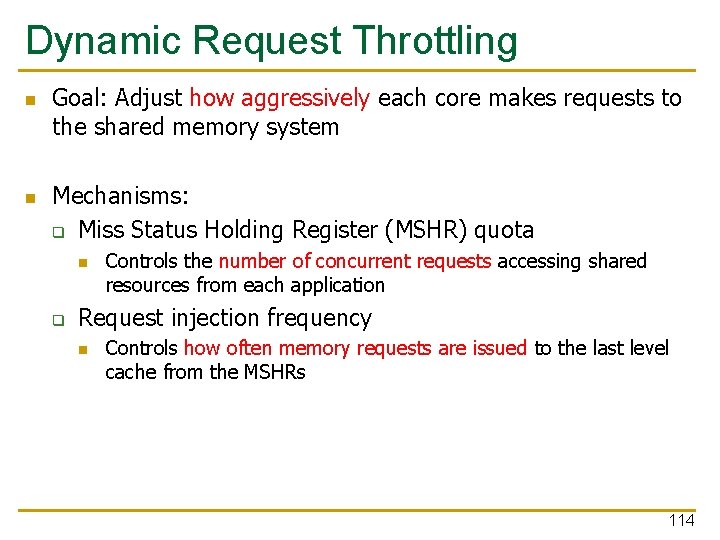 Dynamic Request Throttling

Goal: Adjust how aggressively each core makes requests to the shared memory system

Mechanisms:

Miss Status Holding Register (MSHR) quota

Controls the number of concurrent requests accessing shared resources from each application

Request injection frequency

Controls how often memory requests are issued to the last level cache from the MSHRs

114